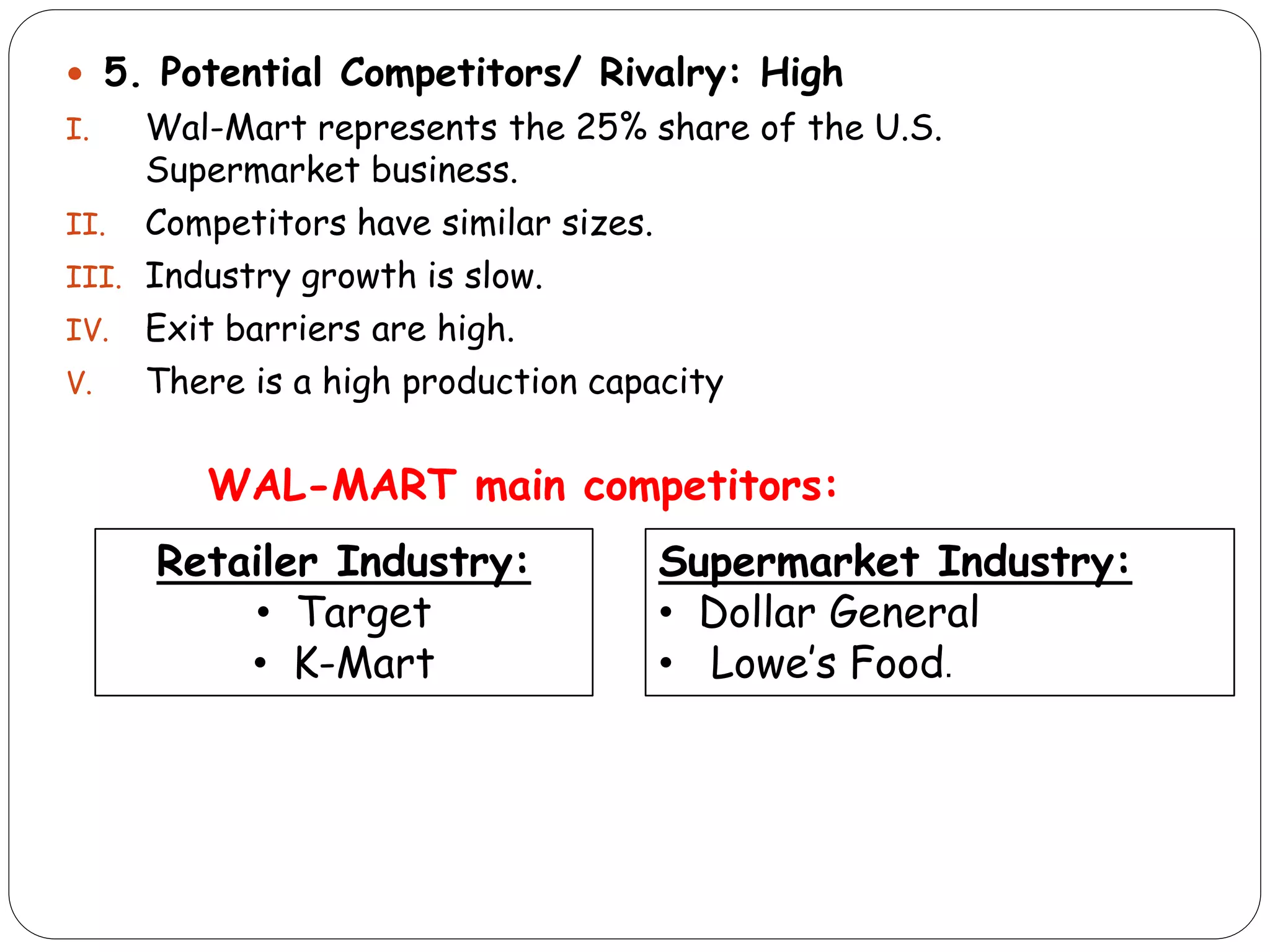 • 5. Potential Competitors/ Rivalry: High

I. Wal-Mart represents the 25% share of the U.S. Supermarket business.

II. Competitors have similar sizes.

III. Industry growth is slow.

IV. Exit barriers are high.

V. There is a high production capacity

WAL-MART main competitors:

Retailer Industry:
• Target
• K-Mart

Supermarket Industry:
• Dollar General
• Lowe's Food.